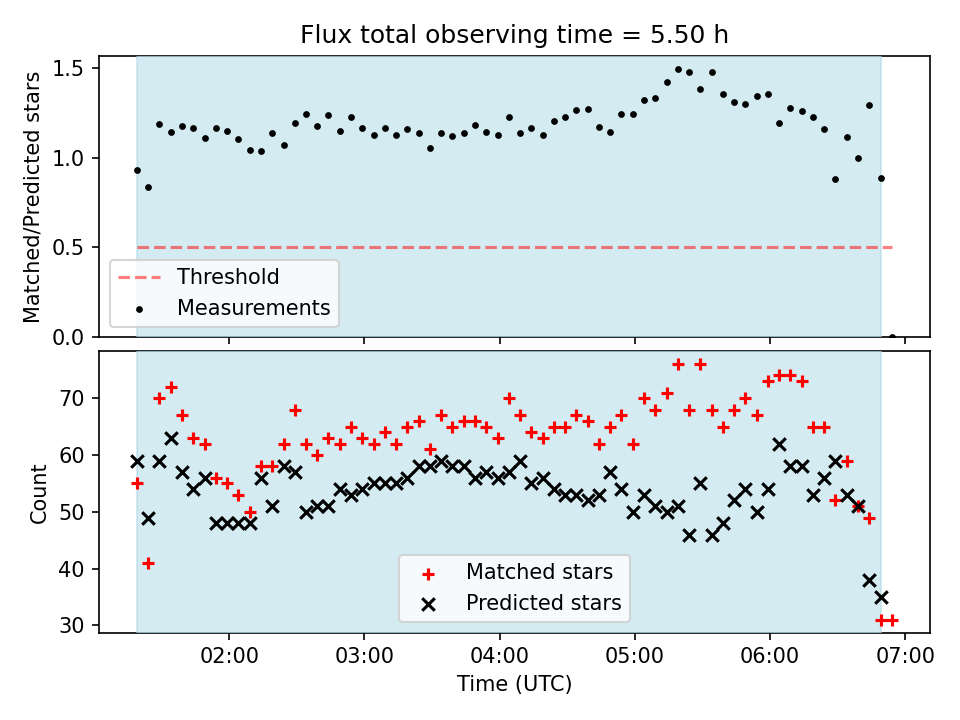 Flux total observing time = 5.50 h

Matched/Predicted stars

1.5
1.0
0.5
0.0

Threshold
Measurements

Count

70
60
50
40
30

Matched stars
Predicted stars

02:00
03:00
04:00
05:00
06:00
07:00

Time (UTC)